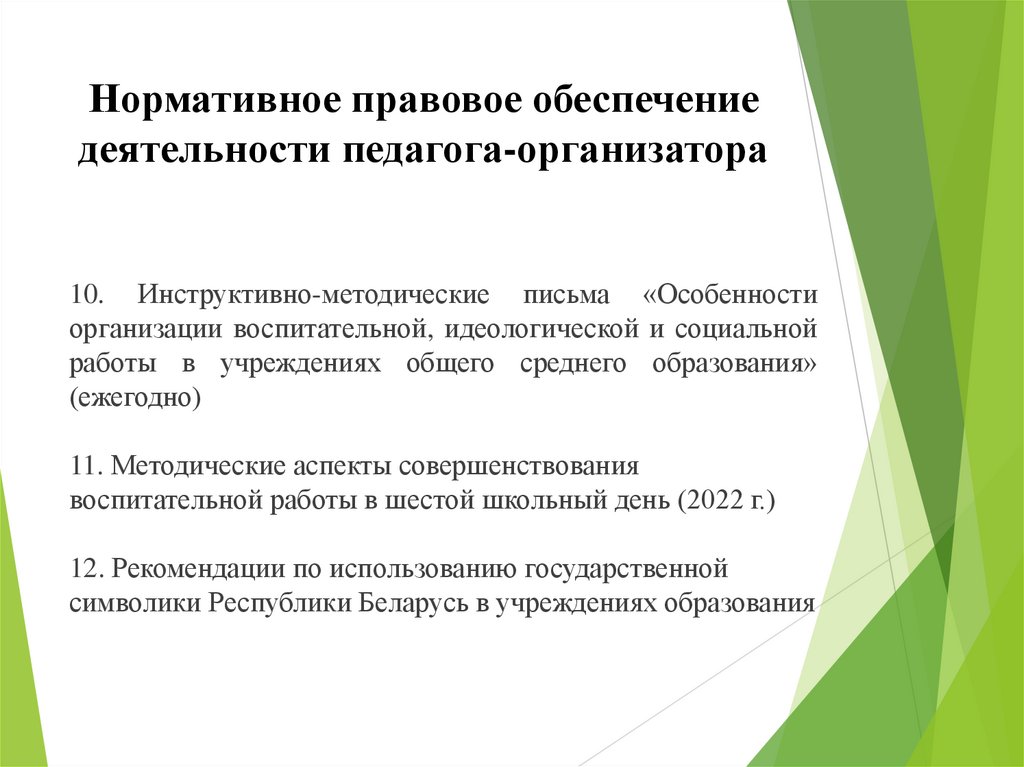 Нормативное правовое обеспечение деятельности педагога-организатора

10. Инструктивно-методические письма «Особенности организации воспитательной, идеологической и социальной работы в учреждениях общего среднего образования» (ежегодно)

11. Методические аспекты совершенствования воспитательной работы в шестой школьный день (2022 г.)

12. Рекомендации по использованию государственной символики Республики Беларусь в учреждениях образования